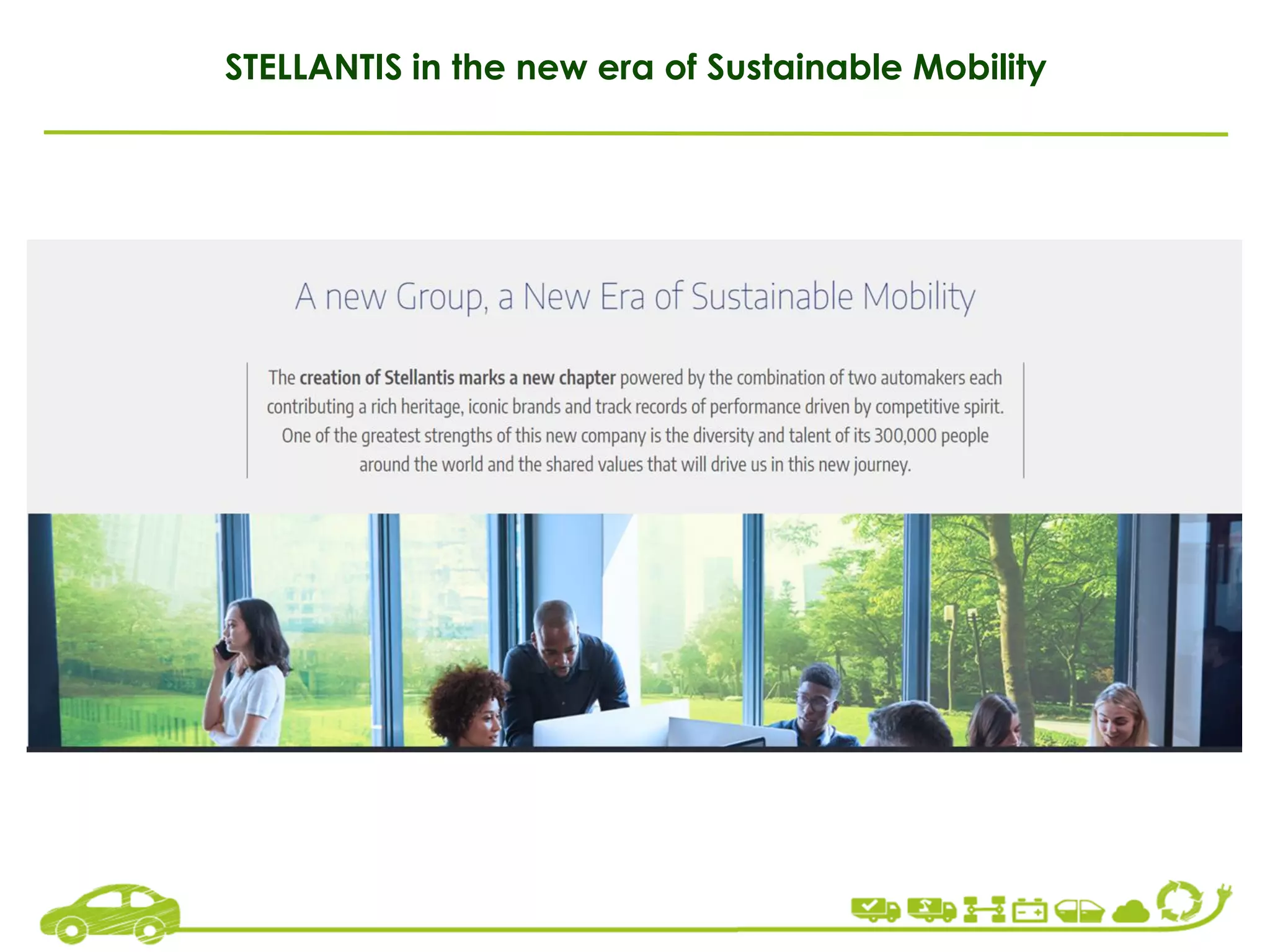 STELLANTIS in the new era of Sustainable Mobility

A new Group, a New Era of Sustainable Mobility

The creation of Stellantis marks a new chapter powered by the combination of two automakers each contributing a rich heritage, iconic brands and track records of performance driven by competitive spirit. One of the greatest strengths of this new company is the diversity and talent of its 300,000 people around the world and the shared values that will drive us in this new journey.